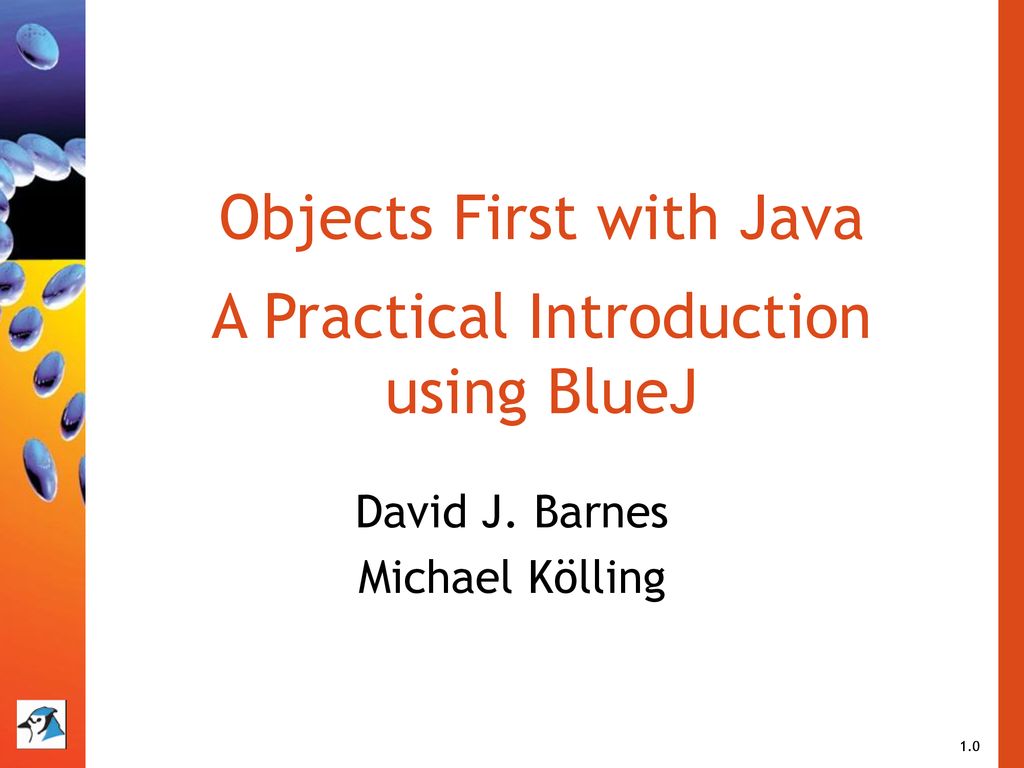 Objects First with Java

A Practical Introduction using BlueJ

David J. Barnes
Michael Kölling

1.0